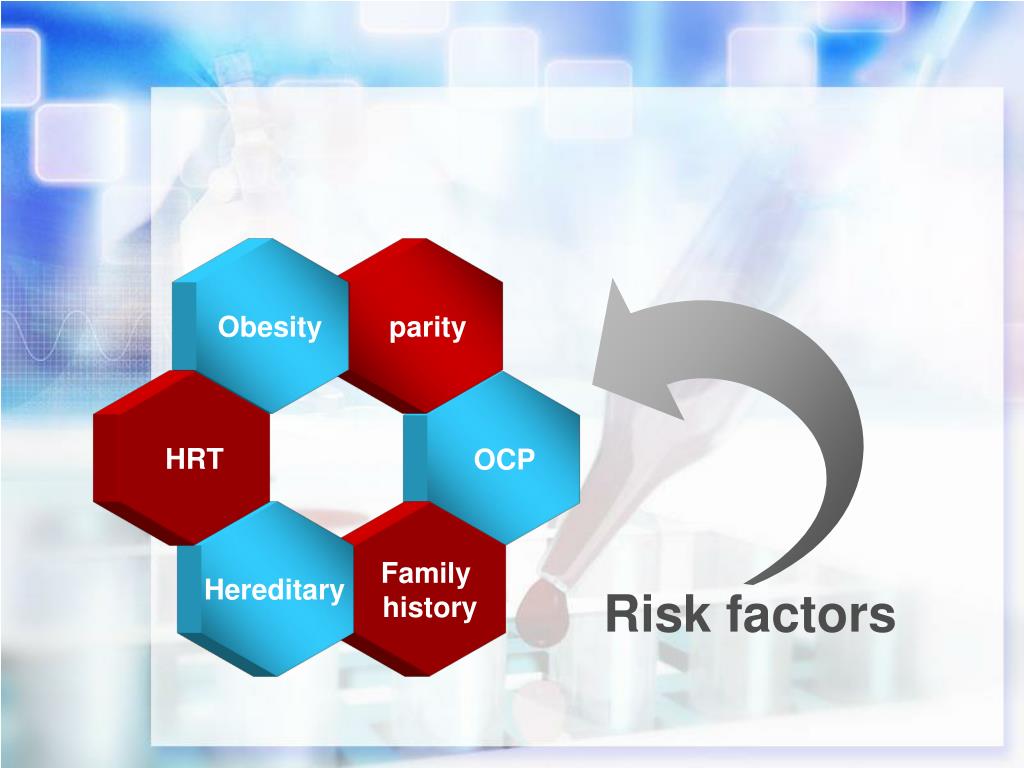 Obesity

parity

HRT

OCP

Hereditary

Family history

Risk factors